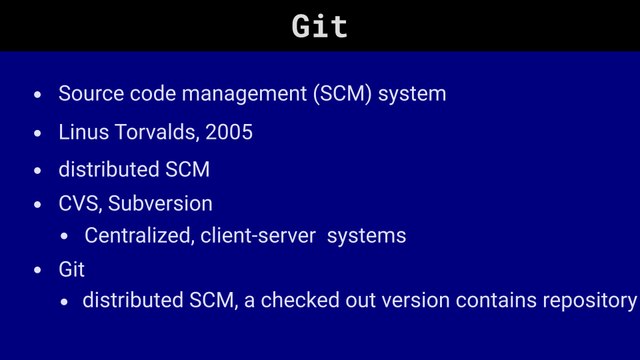 Git

- Source code management (SCM) system
- Linus Torvalds, 2005
- distributed SCM
- CVS, Subversion
  - Centralized, client-server systems
- Git
  - distributed SCM, a checked out version contains repository